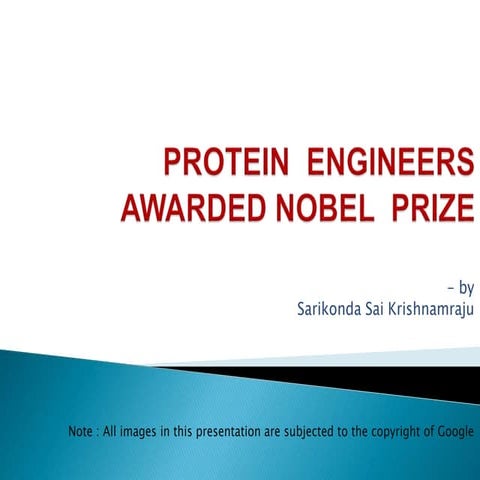 PROTEIN ENGINEERS AWARDED NOBEL PRIZE

– by
Sarikonda Sai Krishnamraju

Note : All images in this presentation are subjected to the copyright of Google